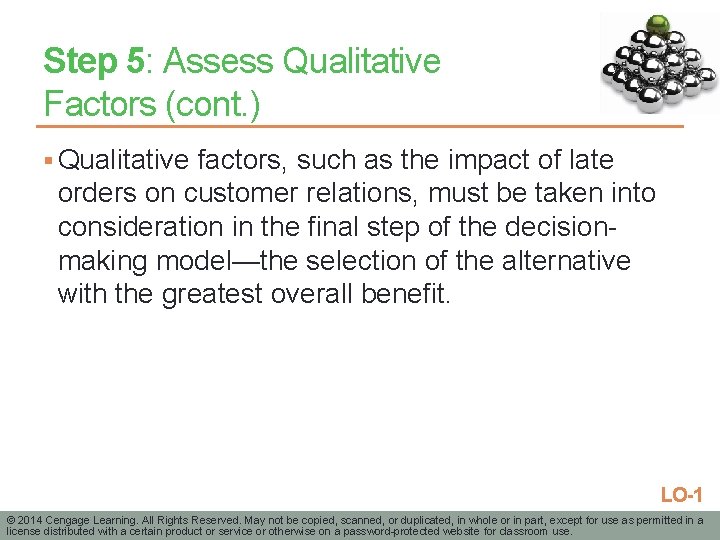 Step 5: Assess Qualitative Factors (cont.)

▪ Qualitative factors, such as the impact of late orders on customer relations, must be taken into consideration in the final step of the decision-making model—the selection of the alternative with the greatest overall benefit.

LO-1

© 2014 Cengage Learning. All Rights Reserved. May not be copied, scanned, or duplicated, in whole or in part, except for use as permitted in a license distributed with a certain product or service or otherwise on a password-protected website for classroom use.